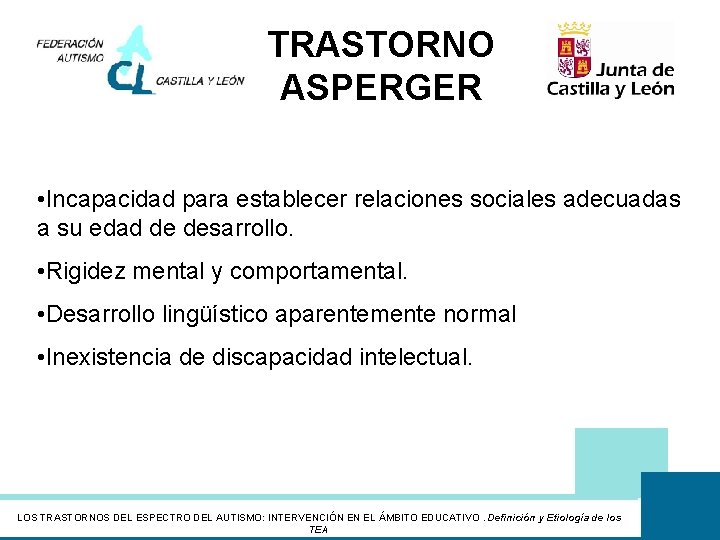 FEDERACIÓN AUTISMO CL CASTILLA Y LEÓN

TRASTORNO ASPERGER

Junta de Castilla y León

•Incapacidad para establecer relaciones sociales adecuadas a su edad de desarrollo.

•Rigidez mental y comportamental.

•Desarrollo lingüístico aparentemente normal

•Inexistencia de discapacidad intelectual.

LOS TRASTORNOS DEL ESPECTRO DEL AUTISMO: INTERVENCIÓN EN EL ÁMBITO EDUCATIVO . Definición y Etiología de los TEA